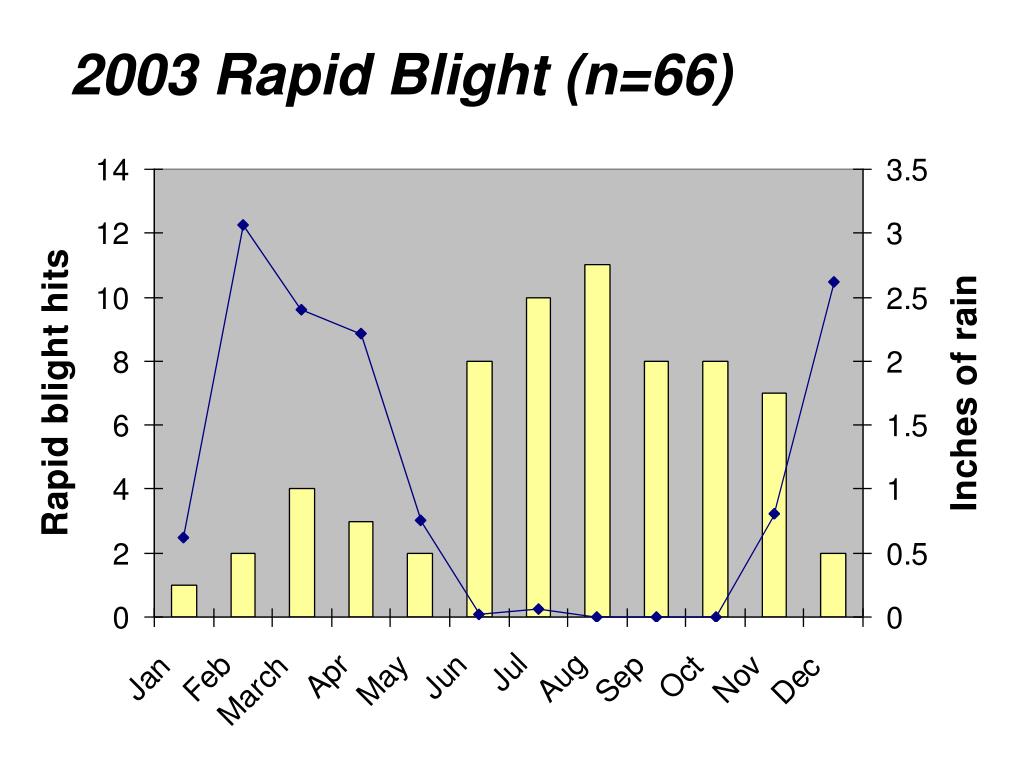 2003 Rapid Blight (n=66)

Rapid blight hits

14
12
10
8
6
4
2
0

Inches of rain

3.5
3
2.5
2
1.5
1
0.5
0

Jan
Feb
March
Apr
May
Jun
Jul
Aug
Sep
Oct
Nov
Dec